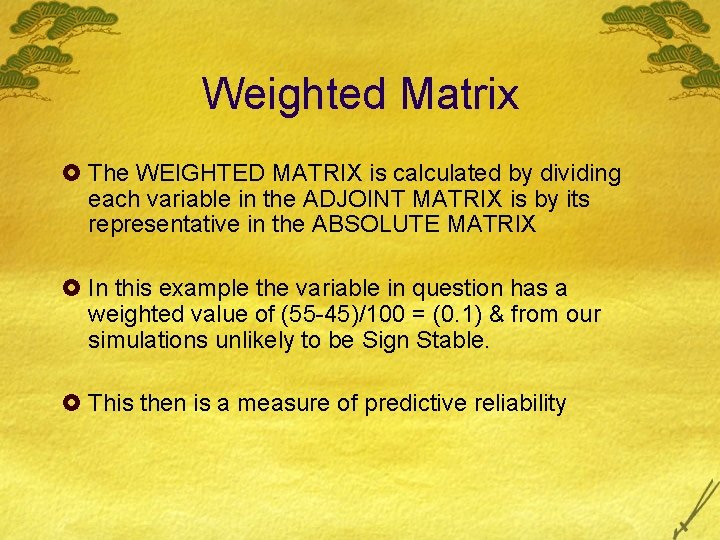 Weighted Matrix

The WEIGHTED MATRIX is calculated by dividing each variable in the ADJOINT MATRIX is by its representative in the ABSOLUTE MATRIX

In this example the variable in question has a weighted value of (55-45)/100 = (0.1) & from our simulations unlikely to be Sign Stable.

This then is a measure of predictive reliability